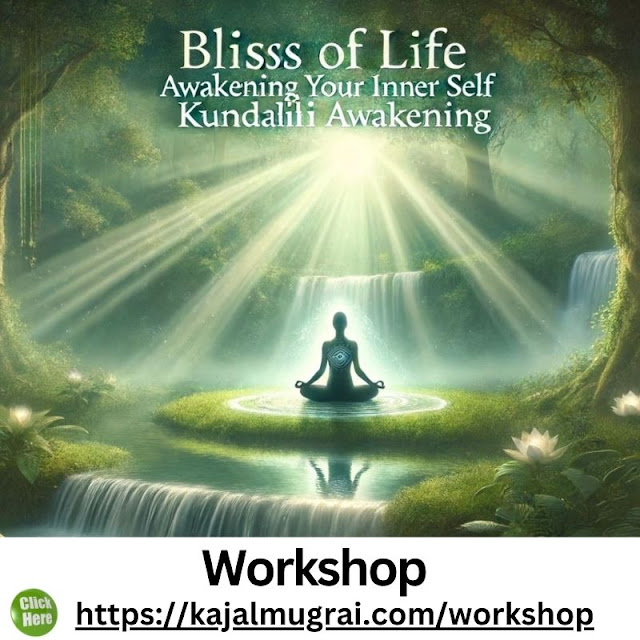 Blisss of Life
Awakening Your Inner Self
Kundalili Awakening

Workshop

Click Here

https://kajalmugrai.com/workshop